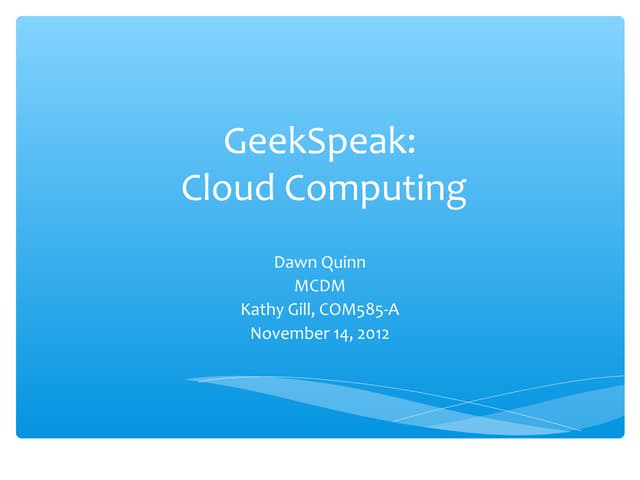 GeekSpeak:
Cloud Computing

Dawn Quinn
MCDM
Kathy Gill, COM585-A
November 14, 2012